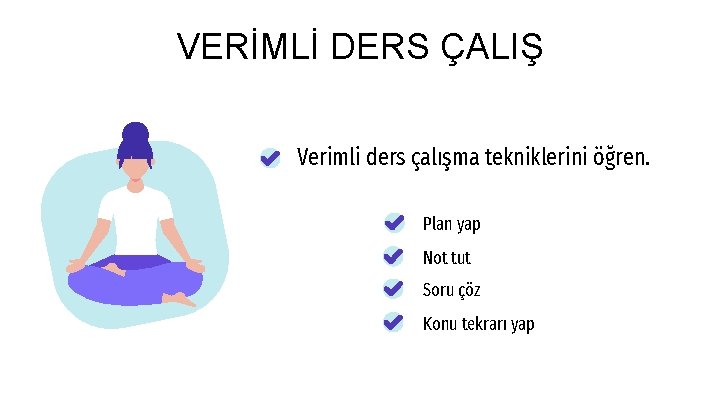 VERİMLİ DERS ÇALIŞ

Verimli ders çalışma tekniklerini öğren.

Plan yap

Not tut

Soru çöz

Konu tekrarı yap